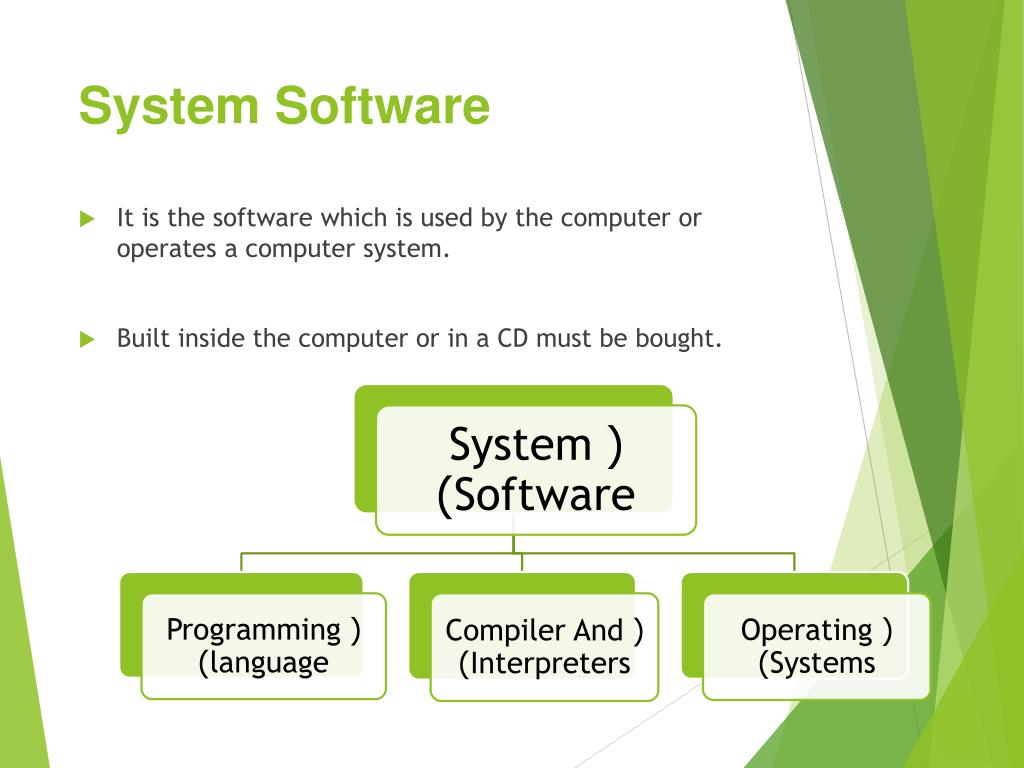 System Software

It is the software which is used by the computer or operates a computer system.

Built inside the computer or in a CD must be bought.

System )
(Software

Programming )
(language

Compiler And )
(Interpreters

Operating )
(Systems